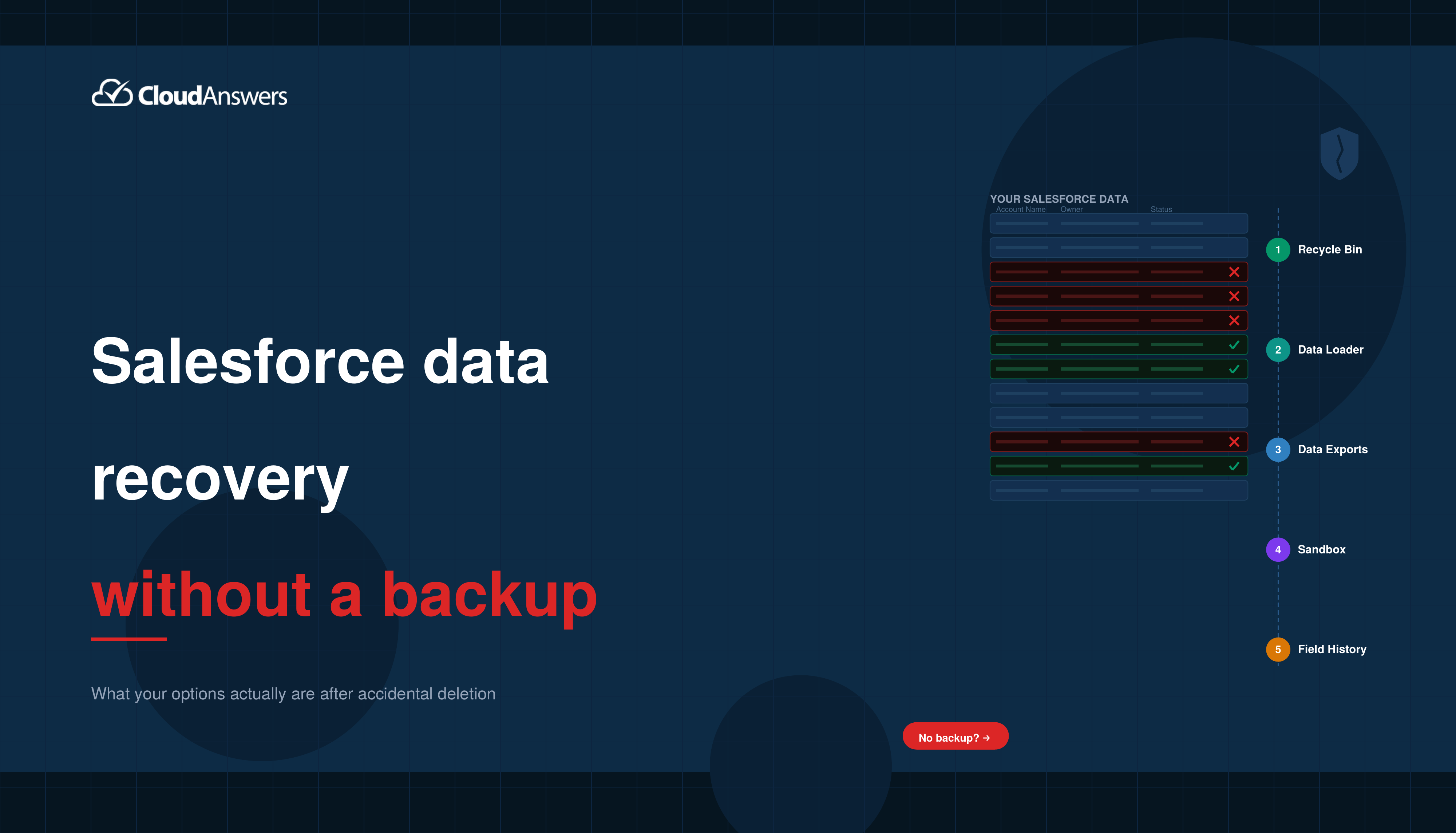 CloudAnswers

Salesforce data recovery without a backup

What your options actually are after accidental deletion

YOUR SALESFORCE DATA

Account Name Owner Status

1 Recycle Bin

2 Data Loader

3 Data Exports

4 Sandbox

5 Field History

No backup? →